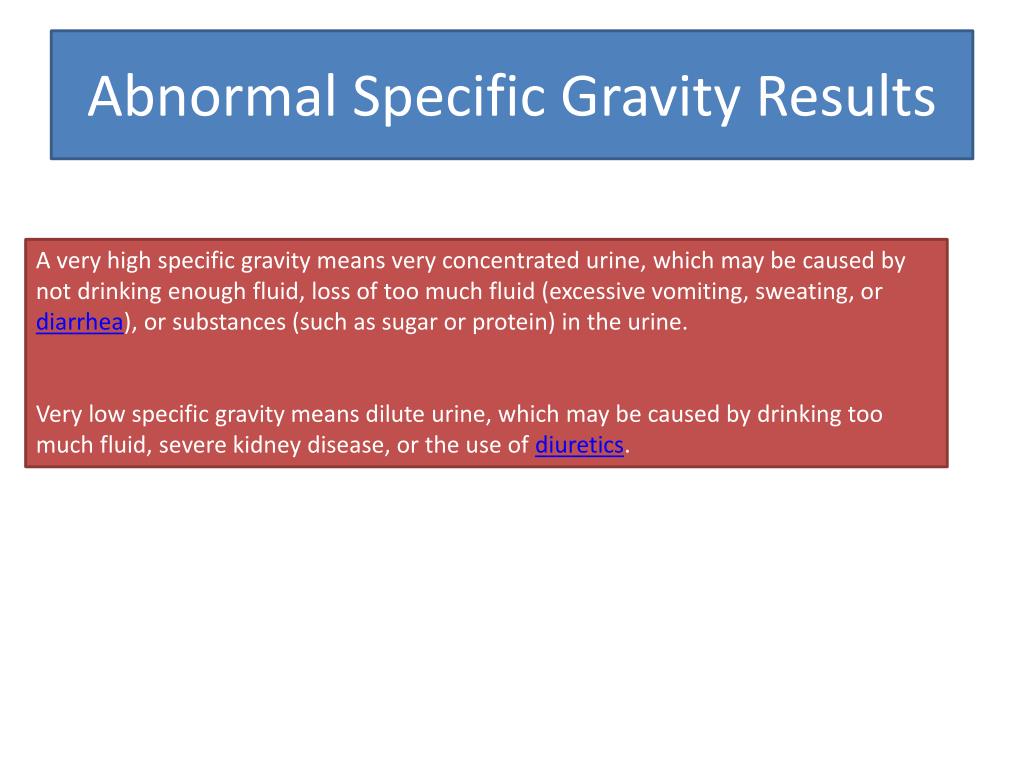 Abnormal Specific Gravity Results

A very high specific gravity means very concentrated urine, which may be caused by not drinking enough fluid, loss of too much fluid (excessive vomiting, sweating, or diarrhea), or substances (such as sugar or protein) in the urine.

Very low specific gravity means dilute urine, which may be caused by drinking too much fluid, severe kidney disease, or the use of diuretics.